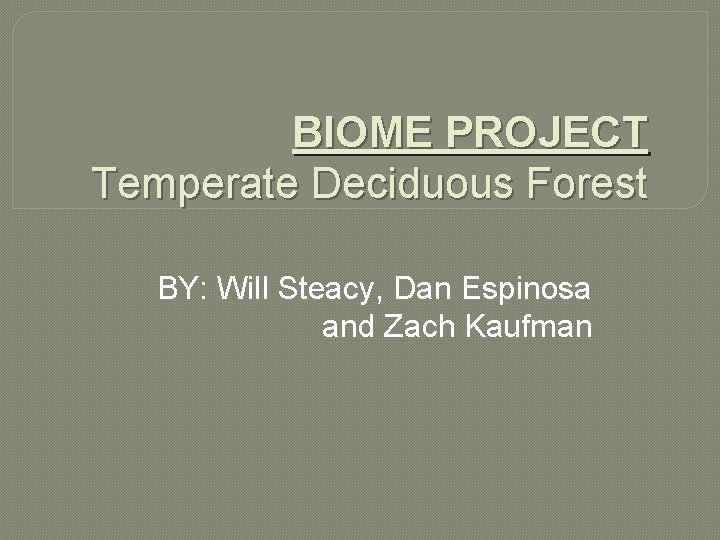 BIOME PROJECT
Temperate Deciduous Forest

BY: Will Steacy, Dan Espinosa and Zach Kaufman